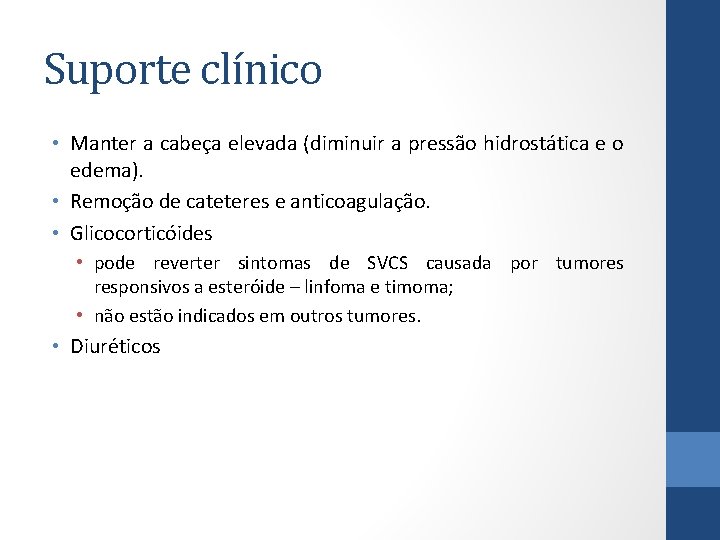 Suporte clínico

• Manter a cabeça elevada (diminuir a pressão hidrostática e o edema).
• Remoção de cateteres e anticoagulação.
• Glicocorticóides
  • pode reverter sintomas de SVCS causada por tumores responsivos a esteróide – linfoma e timoma;
  • não estão indicados em outros tumores.
• Diuréticos